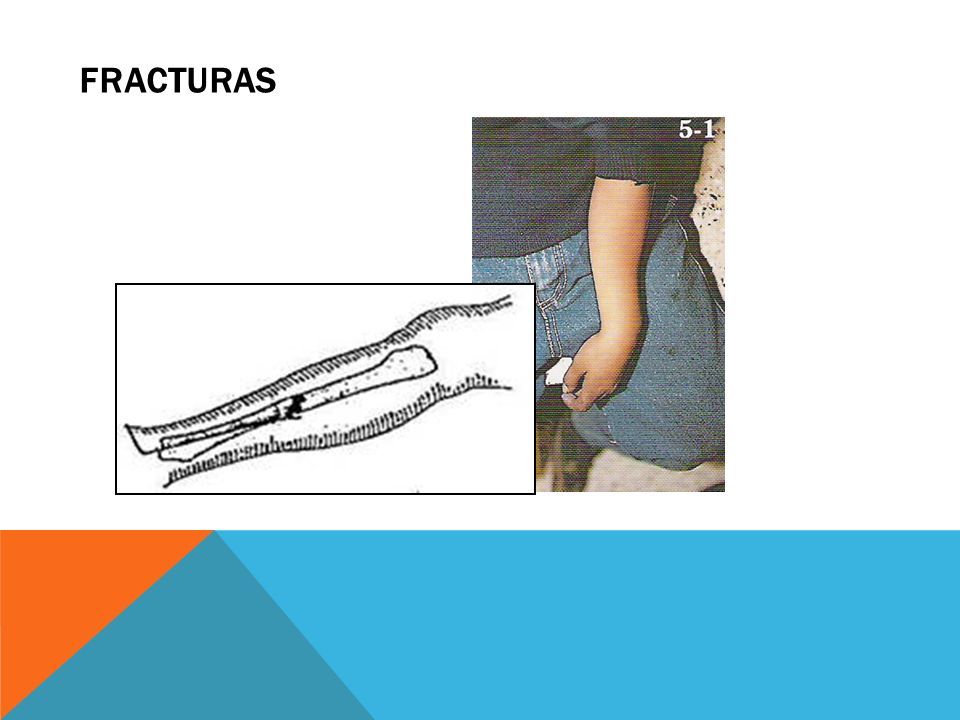 FRACTURAS

5-1